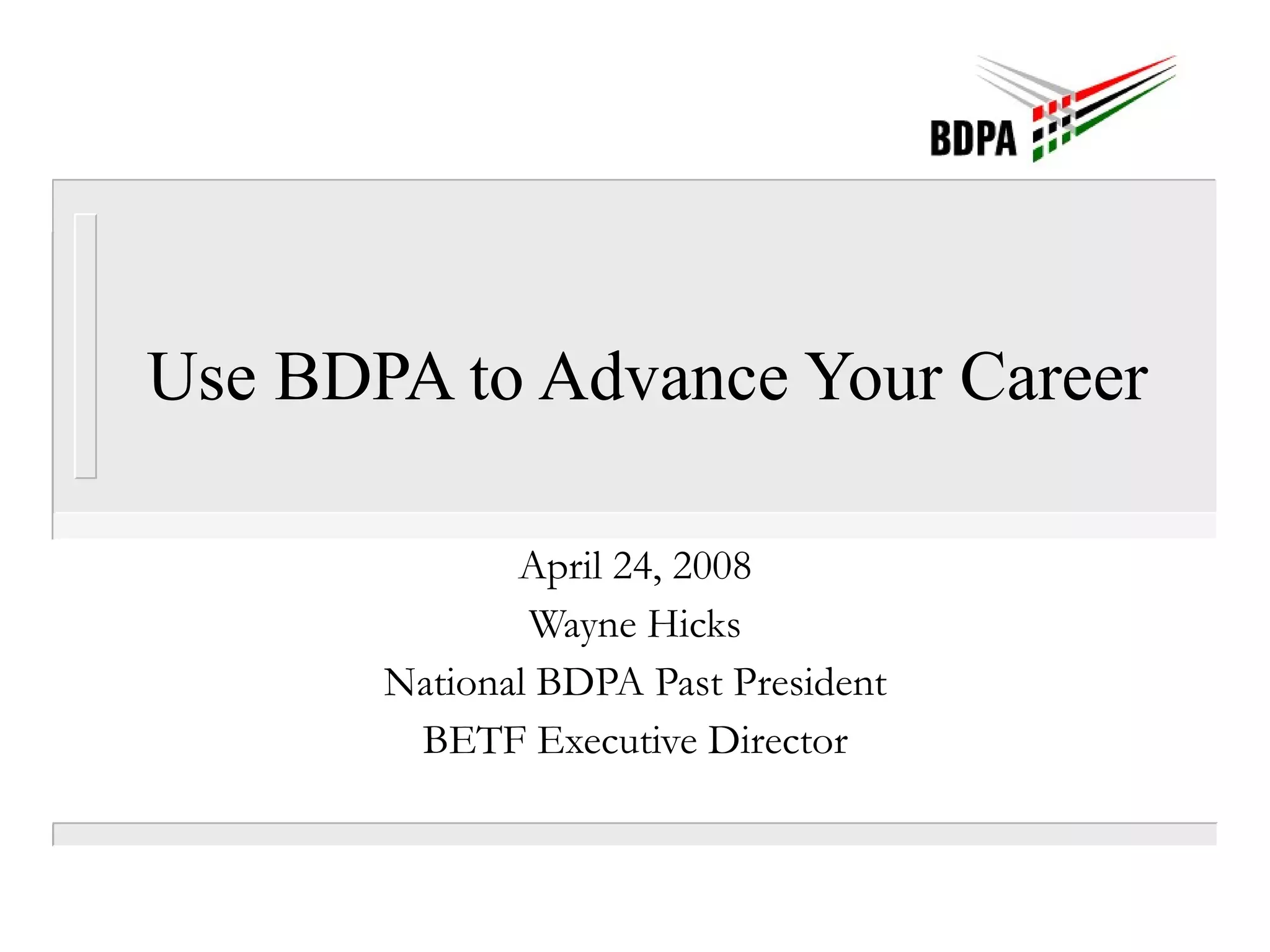 BDPA

Use BDPA to Advance Your Career

April 24, 2008
Wayne Hicks
National BDPA Past President
BETF Executive Director